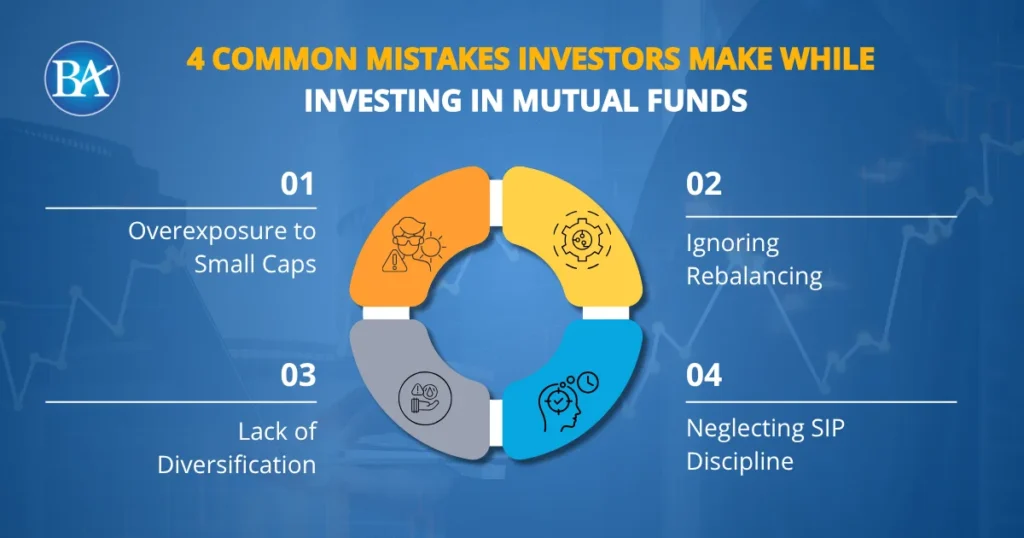 BA

4 COMMON MISTAKES INVESTORS MAKE WHILE INVESTING IN MUTUAL FUNDS

01
Overexposure to Small Caps

02
Ignoring Rebalancing

03
Lack of Diversification

04
Neglecting SIP Discipline